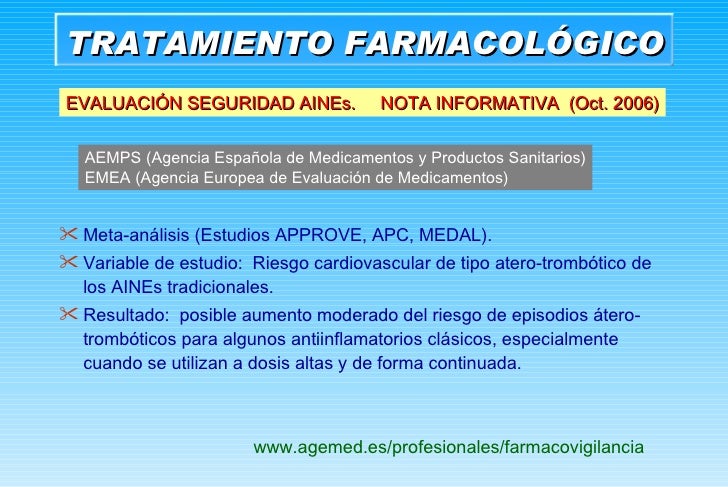 TRATAMIENTO FARMACOLÓGICO

EVALUACIÓN SEGURIDAD AINEs. NOTA INFORMATIVA (Oct. 2006)

AEMPS (Agencia Española de Medicamentos y Productos Sanitarios)
EMEA (Agencia Europea de Evaluación de Medicamentos)

Meta-análisis (Estudios APPROVE, APC, MEDAL).

Variable de estudio: Riesgo cardiovascular de tipo atero-trombótico de los AINEs tradicionales.

Resultado: posible aumento moderado del riesgo de episodios átero-trombóticos para algunos antiinflamatorios clásicos, especialmente cuando se utilizan a dosis altas y de forma continuada.

www.agemed.es/profesionales/farmacovigilancia